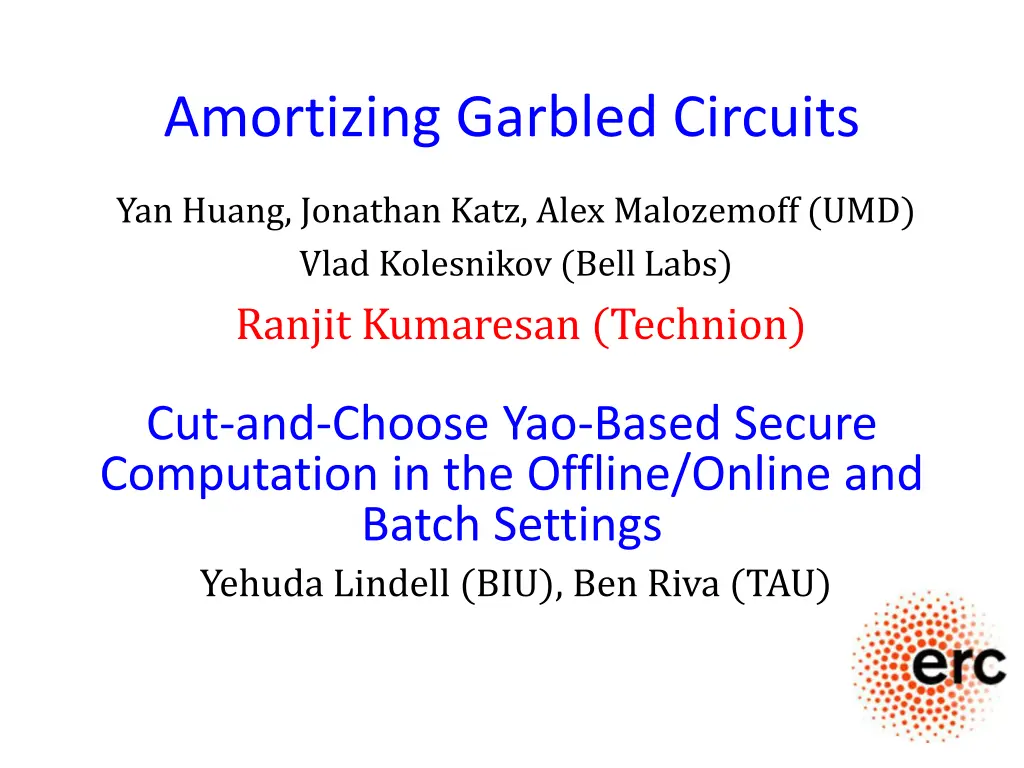 Amortizing Garbled Circuits

Yan Huang, Jonathan Katz, Alex Malozemoff (UMD)
Vlad Kolesnikov (Bell Labs)
Ranjit Kumaresan (Technion)

Cut-and-Choose Yao-Based Secure Computation in the Offline/Online and Batch Settings

Yehuda Lindell (BIU), Ben Riva (TAU)

erc